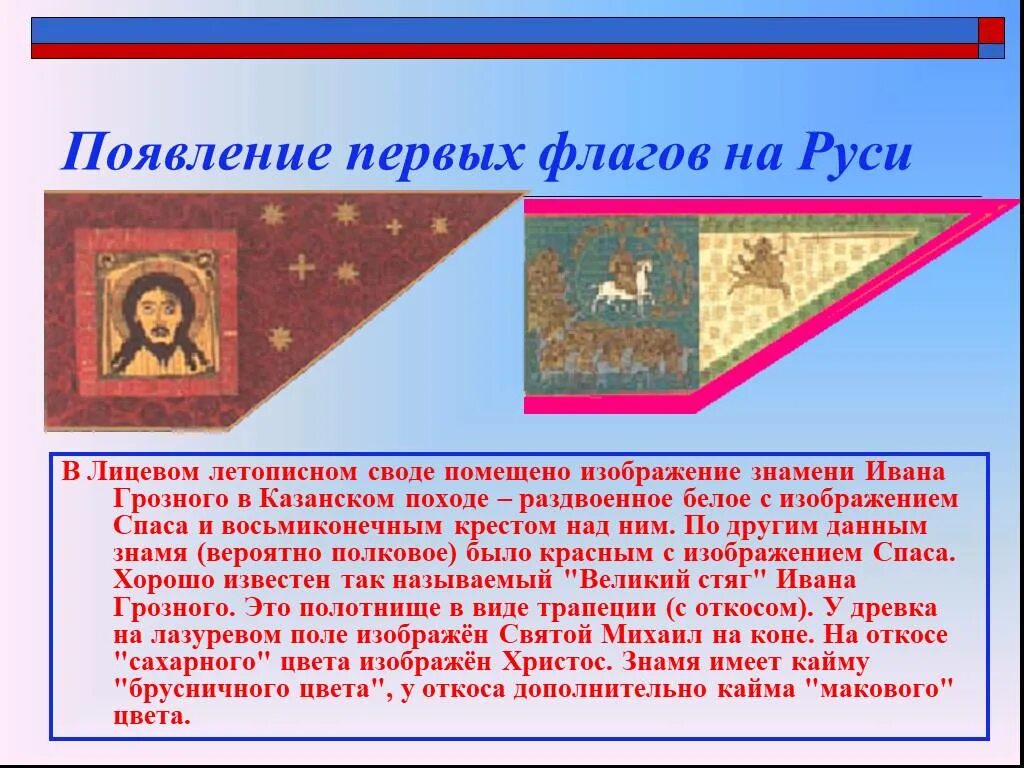 Появление первых флагов на Руси

В Лицевом летописном своде помещено изображение знамени Ивана Грозного в Казанском походе – раздвоенное белое с изображением Спаса и восьмиконечным крестом над ним. По другим данным знамя (вероятно полковое) было красным с изображением Спаса. Хорошо известен так называемый "Великий стяг" Ивана Грозного. Это полотнище в виде трапеции (с откосом). У древка на лазуревом поле изображён Святой Михаил на коне. На откосе "сахарного" цвета изображён Христос. Знамя имеет кайму "брусничного цвета", у откоса дополнительно кайма "макового" цвета.